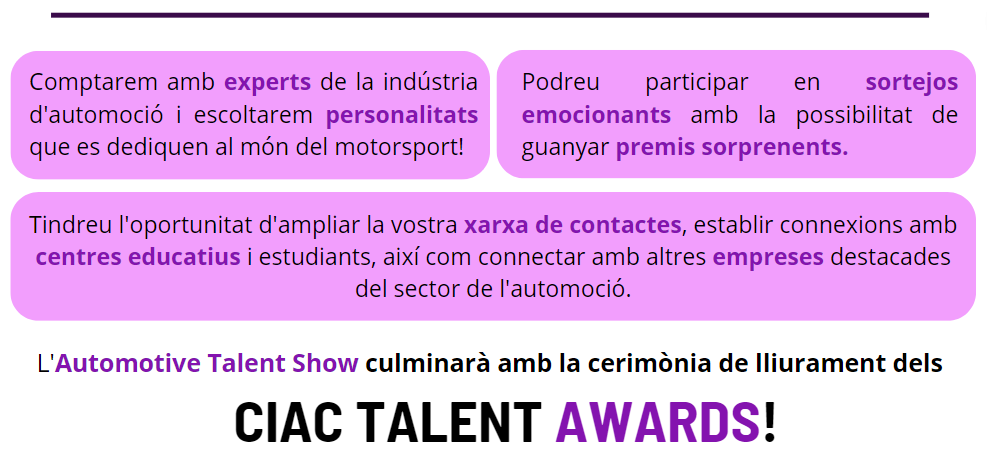 Comptarem amb experts de la indústria d'automoció i escoltarem personalitats que es dediquen al món del motorsport!

Podreu participar en sortejos emocionants amb la possibilitat de guanyar premis sorprenents.

Tindreu l'oportunitat d'ampliar la vostra xarxa de contactes, establir connexions amb centres educatius i estudiants, així com connectar amb altres empreses destacades del sector de l'automoció.

L'Automotive Talent Show culminarà amb la cerimònia de lliurament dels

CIAC TALENT AWARDS!